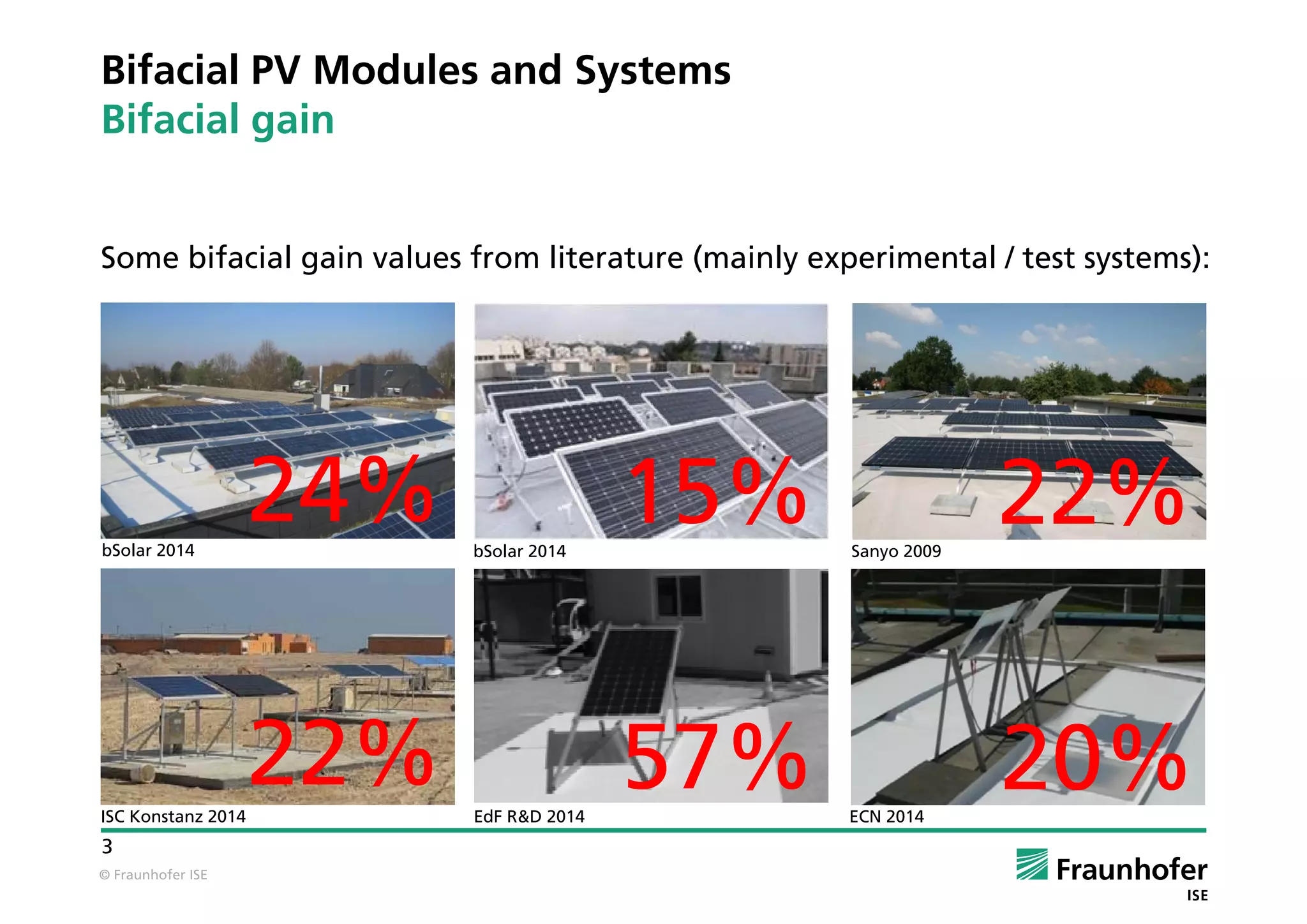 Bifacial PV Modules and Systems
Bifacial gain

Some bifacial gain values from literature (mainly experimental / test systems):

24%
bSolar 2014

15%
bSolar 2014

22%
Sanyo 2009

22%
ISC Konstanz 2014

57%
EdF R&D 2014

20%
ECN 2014

3
© Fraunhofer ISE

Fraunhofer
ISE